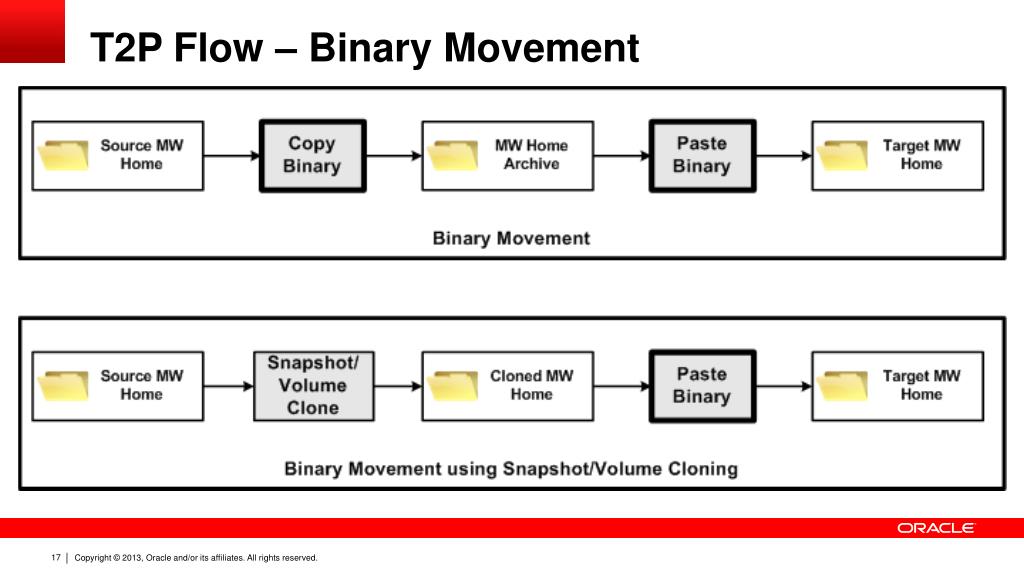 T2P Flow – Binary Movement

Source MW Home

Copy Binary

MW Home Archive

Paste Binary

Target MW Home

Binary Movement

Source MW Home

Snapshot/ Volume Clone

Cloned MW Home

Paste Binary

Target MW Home

Binary Movement using Snapshot/Volume Cloning

ORACLE

17 | Copyright © 2013, Oracle and/or its affiliates. All rights reserved.